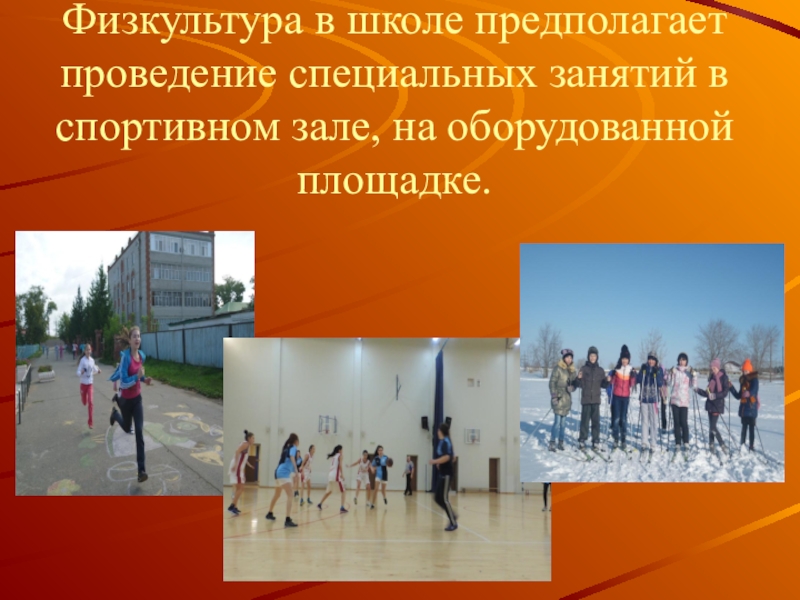 Физкультура в школе предполагает проведение специальных занятий в спортивном зале, на оборудованной площадке.